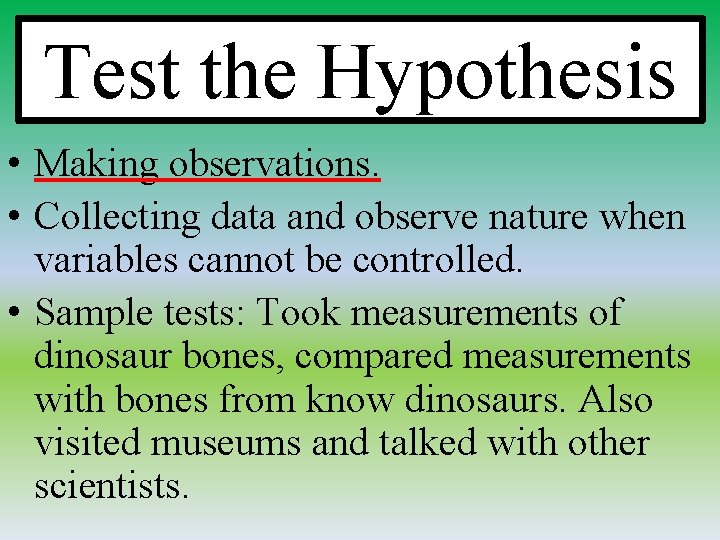 Test the Hypothesis

• Making observations.

• Collecting data and observe nature when variables cannot be controlled.

• Sample tests: Took measurements of dinosaur bones, compared measurements with bones from know dinosaurs. Also visited museums and talked with other scientists.